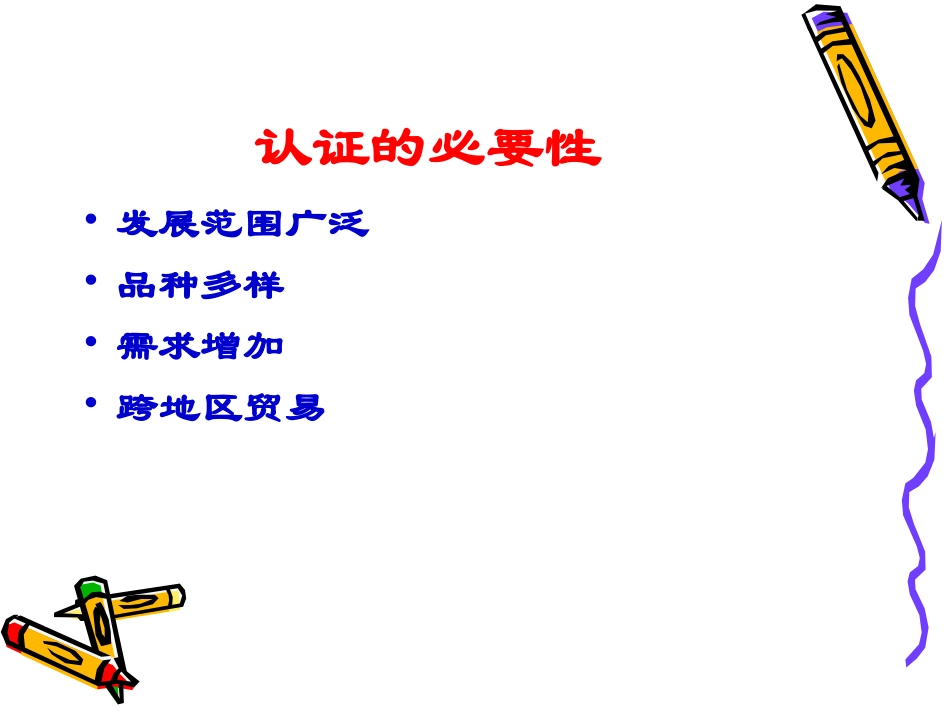 认证的必要性

• 发展范围广泛
• 品种多样
• 需求增加
• 跨地区贸易